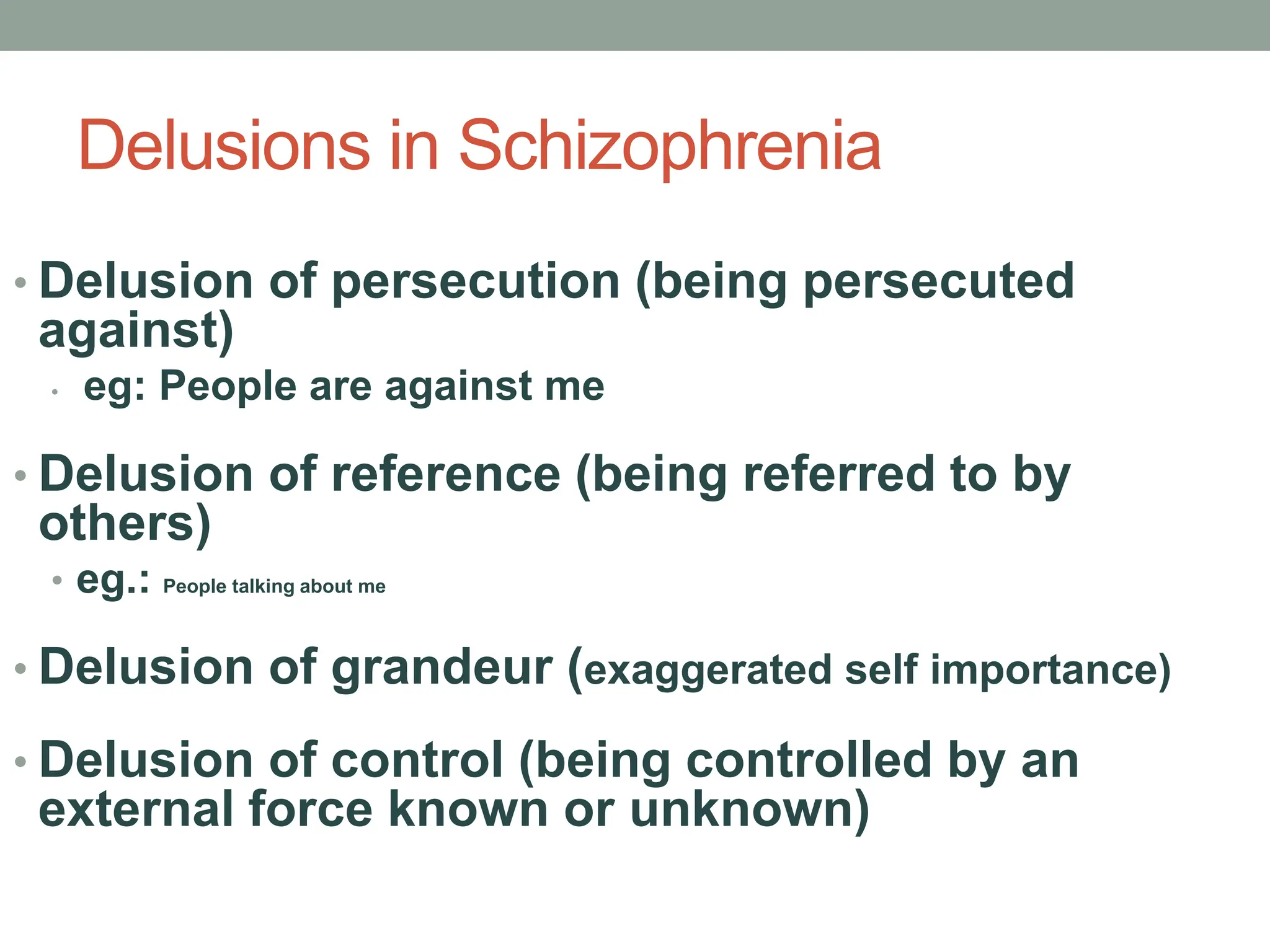 Delusions in Schizophrenia

• Delusion of persecution (being persecuted against)
  • eg: People are against me

• Delusion of reference (being referred to by others)
  • eg.: People talking about me

• Delusion of grandeur (exaggerated self importance)

• Delusion of control (being controlled by an external force known or unknown)